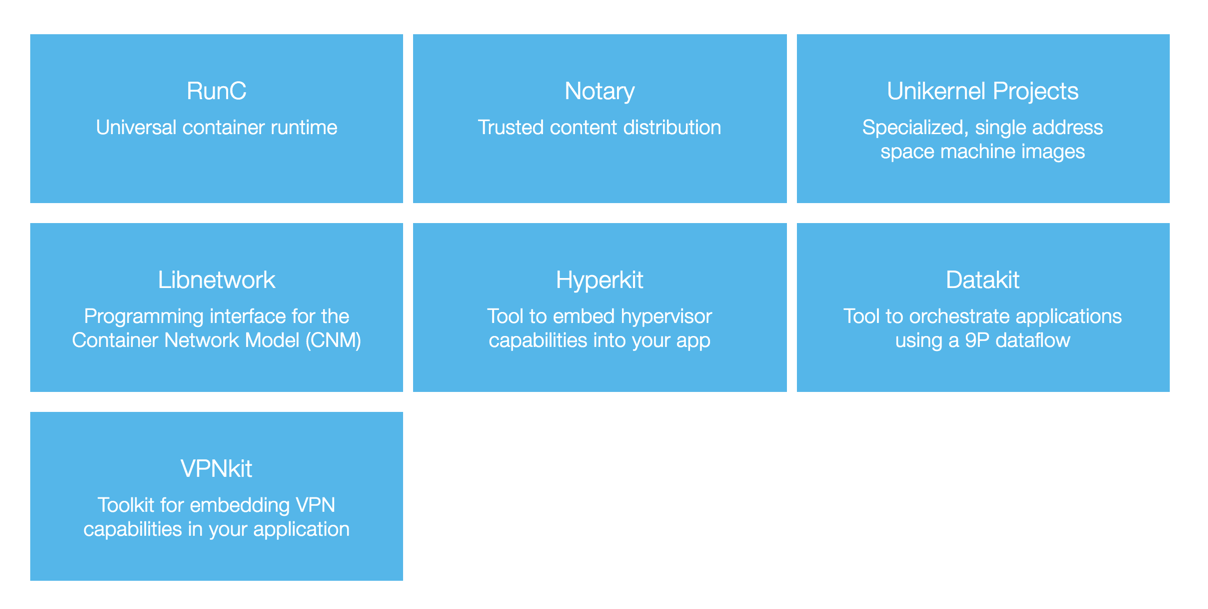 RunC
Universal container runtime

Notary
Trusted content distribution

Unikernel Projects
Specialized, single address space machine images

Libnetwork
Programming interface for the Container Network Model (CNM)

Hyperkit
Tool to embed hypervisor capabilities into your app

Datakit
Tool to orchestrate applications using a 9P dataflow

VPNkit
Toolkit for embedding VPN capabilities in your application